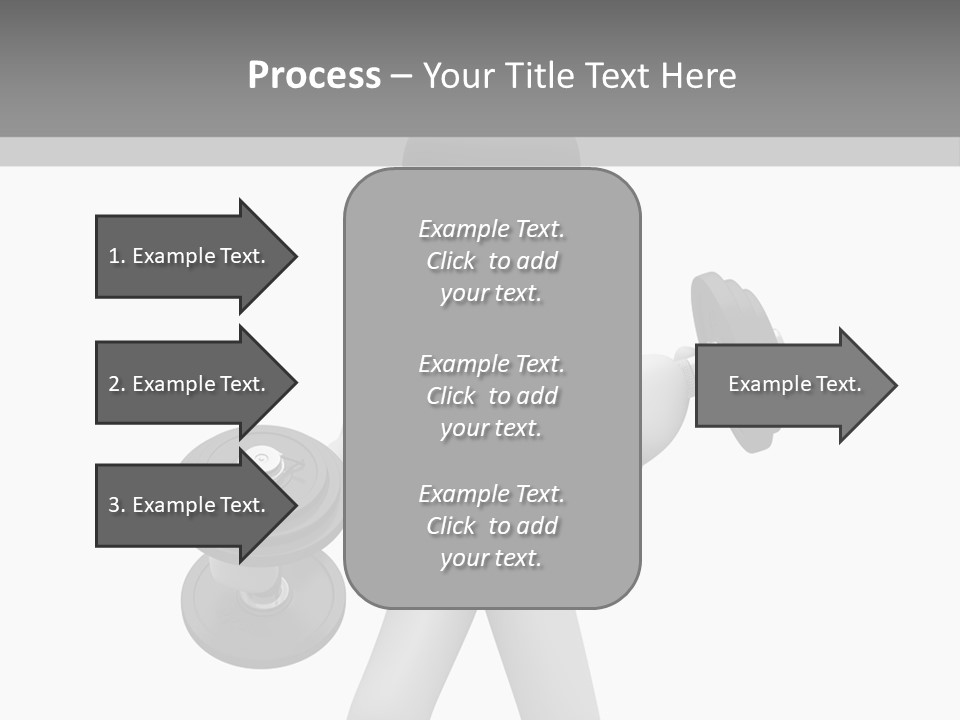 Process – Your Title Text Here

1. Example Text.

2. Example Text.

3. Example Text.

Example Text. Click to add your text.

Example Text. Click to add your text.

Example Text. Click to add your text.

Example Text.